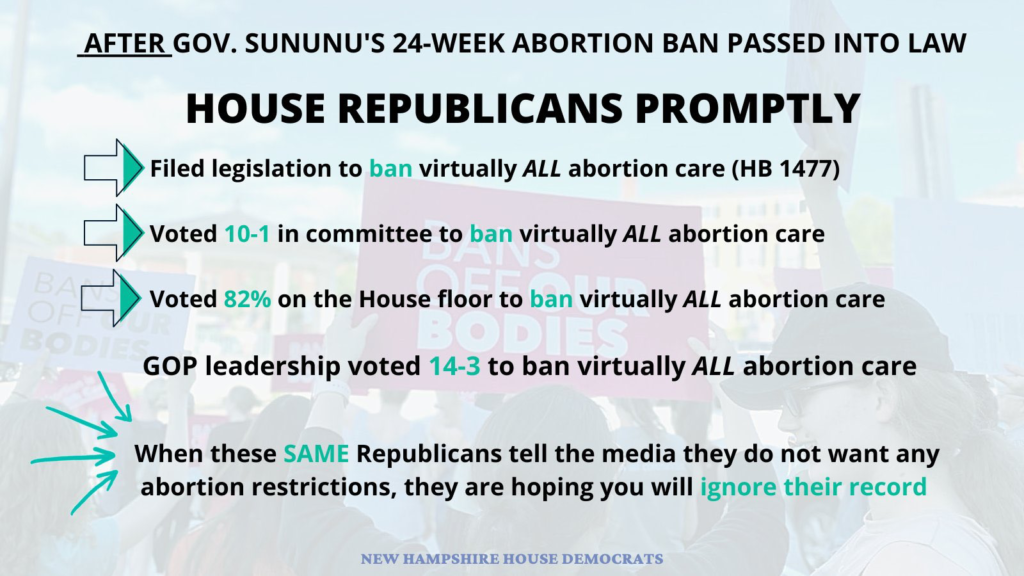 AFTER GOV. SUNUNU'S 24-WEEK ABORTION BAN PASSED INTO LAW

HOUSE REPUBLICANS PROMPTLY

Filed legislation to ban virtually ALL abortion care (HB 1477)

Voted 10-1 in committee to ban virtually ALL abortion care

Voted 82% on the House floor to ban virtually ALL abortion care

GOP leadership voted 14-3 to ban virtually ALL abortion care

When these SAME Republicans tell the media they do not want any abortion restrictions, they are hoping you will ignore their record

BANS OFF OUR BODIES

BANS OFF OUR BODIES

NEW HAMPSHIRE HOUSE DEMOCRATS